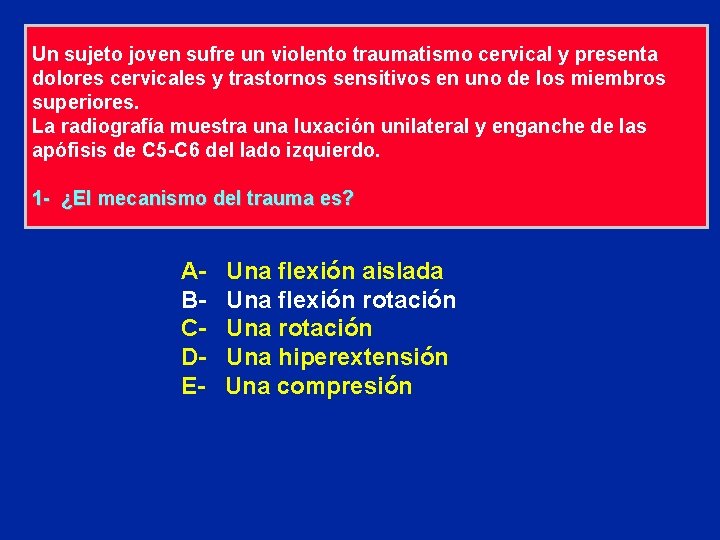 Un sujeto joven sufre un violento traumatismo cervical y presenta dolores cervicales y trastornos sensitivos en uno de los miembros superiores.
La radiografía muestra una luxación unilateral y enganche de las apófisis de C5-C6 del lado izquierdo.

1- ¿El mecanismo del trauma es?

A- Una flexión aislada
B- Una flexión rotación
C- Una rotación
D- Una hiperextensión
E- Una compresión